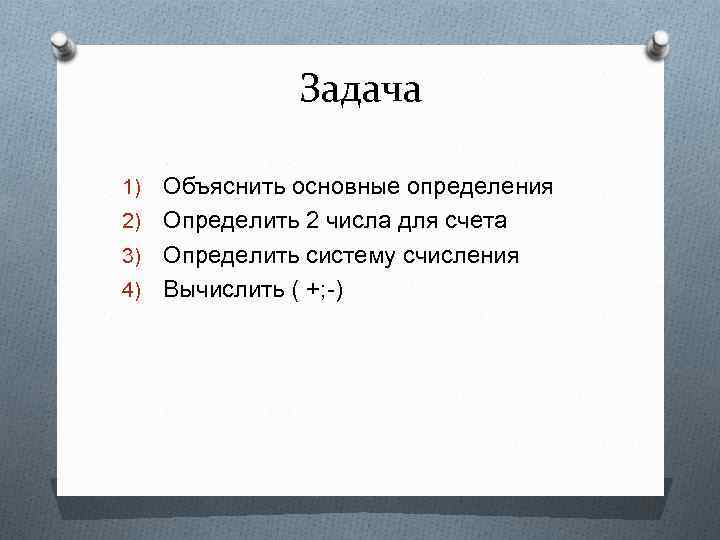 Задача

1) Объяснить основные определения
2) Определить 2 числа для счета
3) Определить систему счисления
4) Вычислить ( +;-)